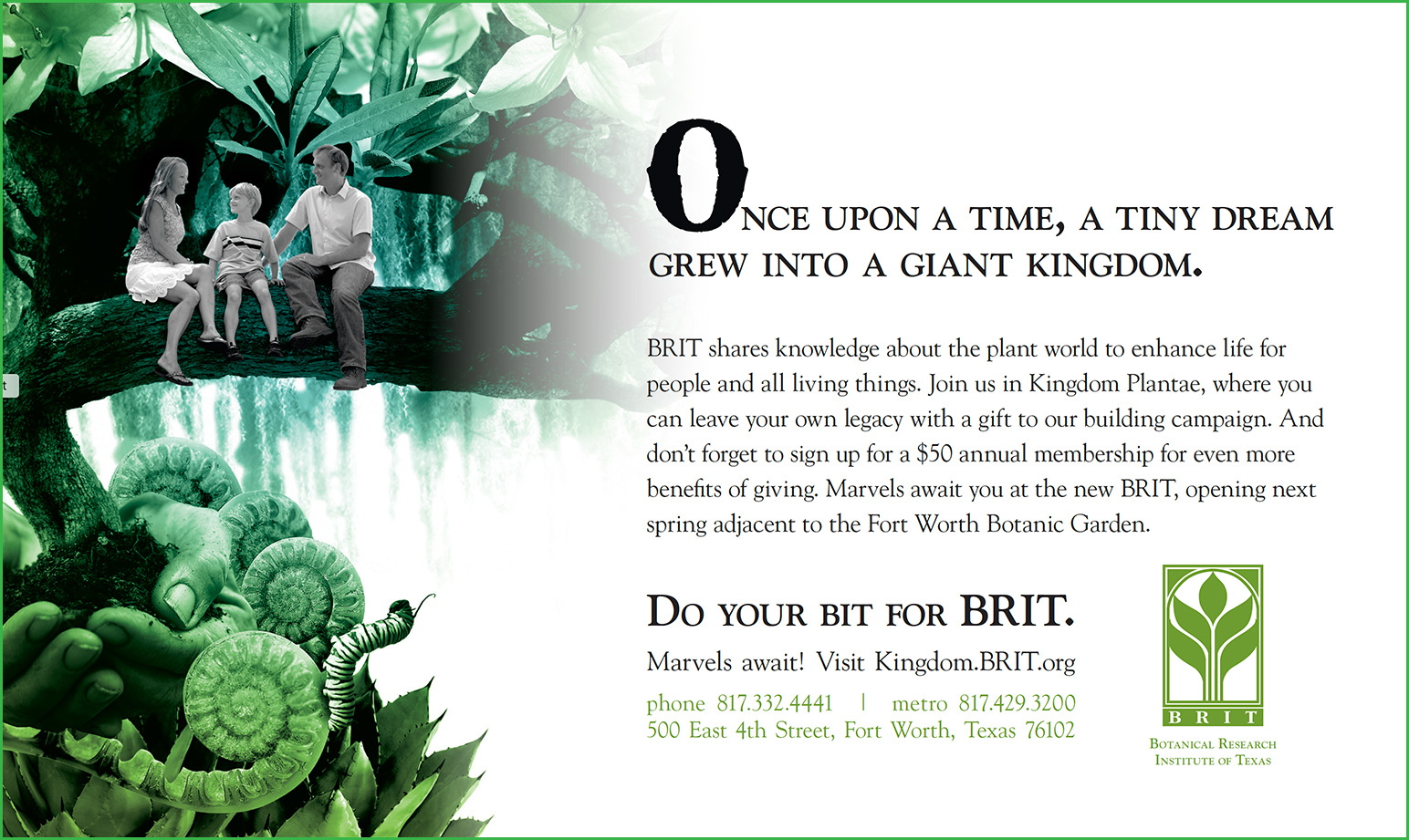 ONCE UPON A TIME, A TINY DREAM GREW INTO A GIANT KINGDOM.

BRIT shares knowledge about the plant world to enhance life for people and all living things. Join us in Kingdom Plantae, where you can leave your own legacy with a gift to our building campaign. And don't forget to sign up for a $50 annual membership for even more benefits of giving. Marvels await you at the new BRIT, opening next spring adjacent to the Fort Worth Botanic Garden.

DO YOUR BIT FOR BRIT.

Marvels await! Visit Kingdom.BRIT.org

phone 817.332.4441 | metro 817.429.3200
500 East 4th Street, Fort Worth, Texas 76102

BRIT
BOTANICAL RESEARCH INSTITUTE OF TEXAS